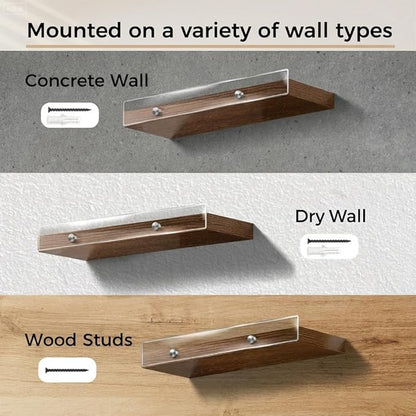 Mounted on a variety of wall types

Concrete Wall

Dry Wall

Wood Studs